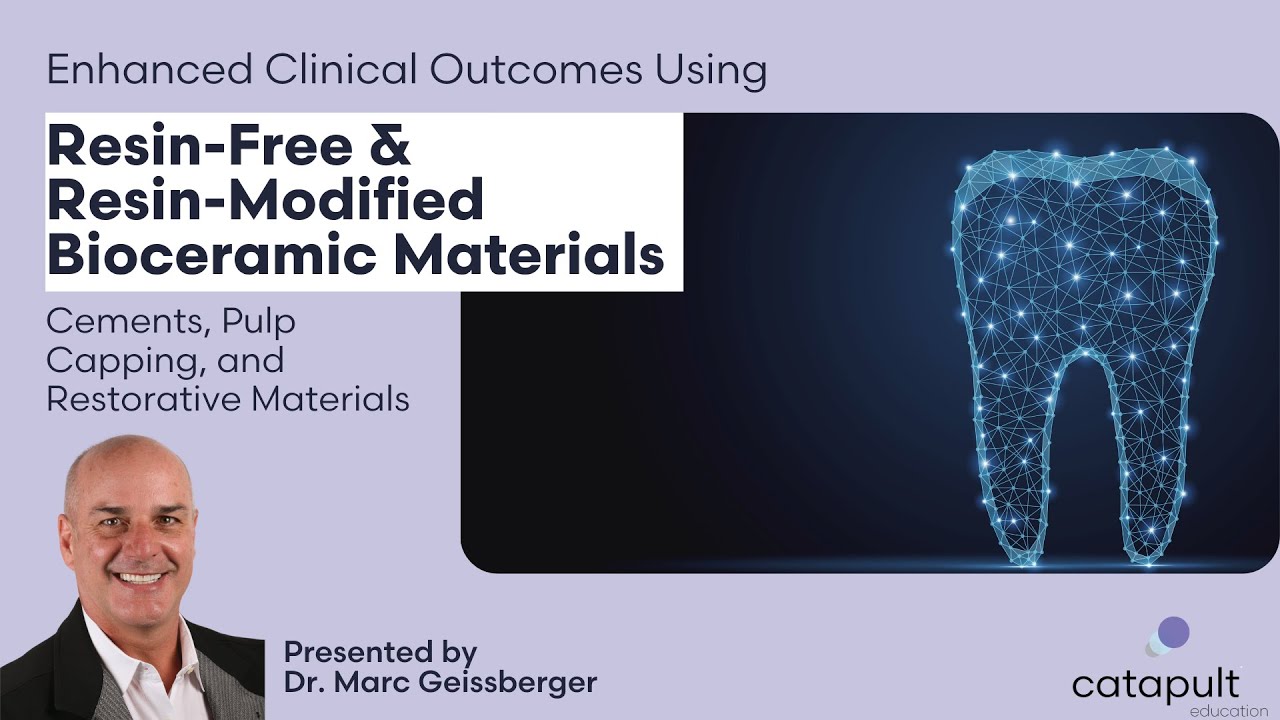 Enhanced Clinical Outcomes Using

Resin-Free & Resin-Modified Bioceramic Materials

Cements, Pulp Capping, and Restorative Materials

Presented by
Dr. Marc Geissberger

catapult
education